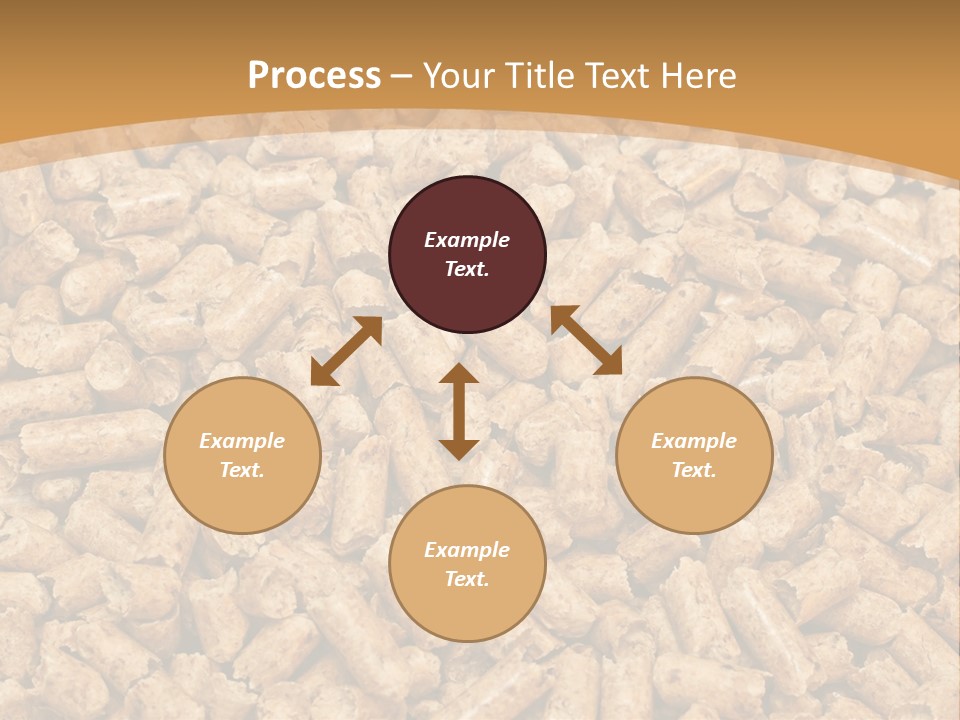 Process – Your Title Text Here

Example Text.

Example Text.

Example Text.

Example Text.